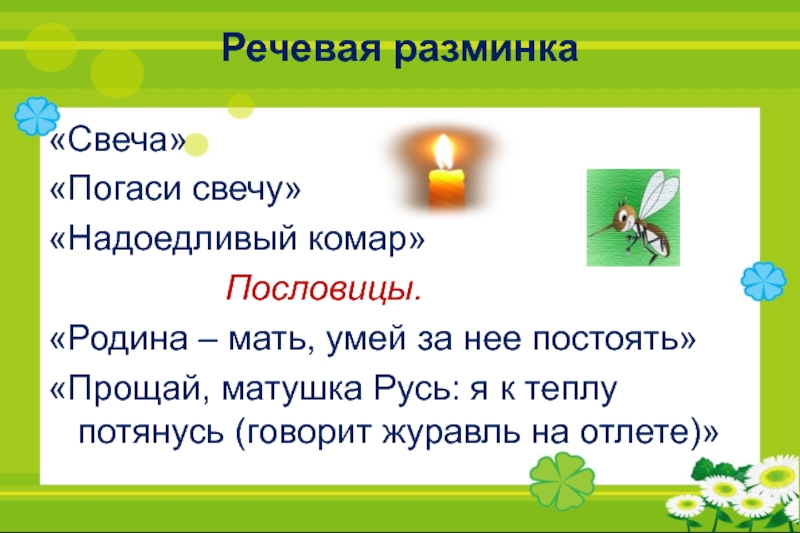 Речевая разминка

«Свеча»

«Погаси свечу»

«Надоедливый комар»

Пословицы.

«Родина – мать, умей за нее постоять»

«Прощай, матушка Русь: я к теплу потянусь (говорит журавль на отлете)»